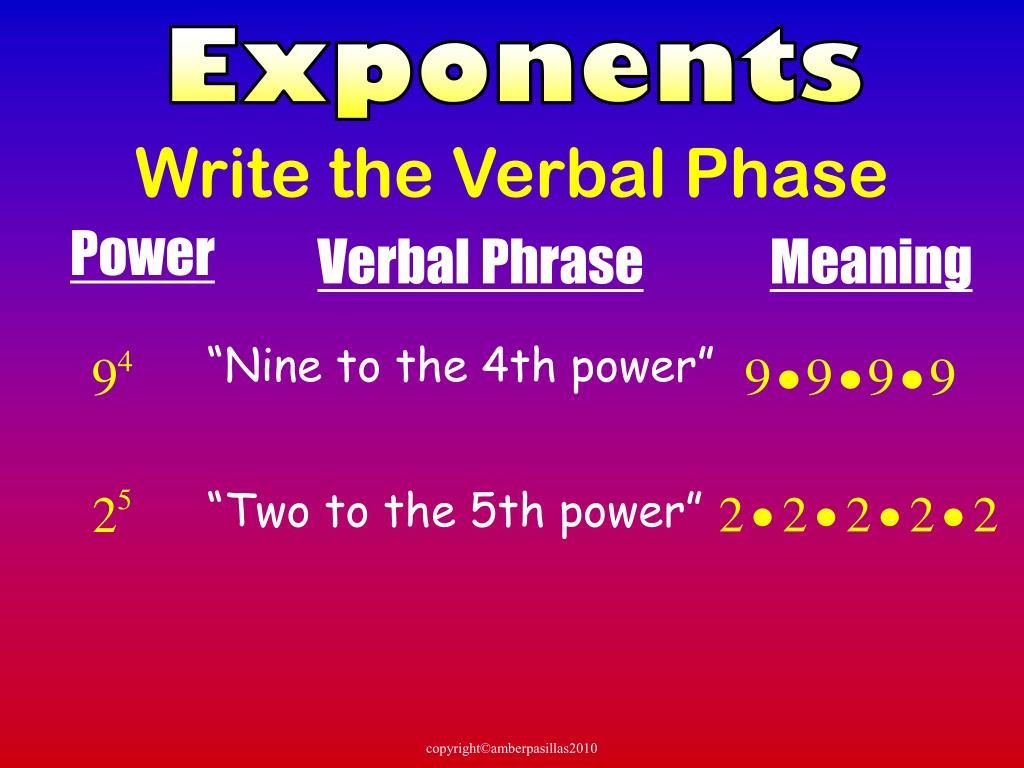 Exponents

Write the Verbal Phase

| Power | Verbal Phrase | Meaning |
|---|---|---|
| $9^4$ | “Nine to the 4th power” | $9 \bullet 9 \bullet 9 \bullet 9$ |
| $2^5$ | “Two to the 5th power” | $2 \bullet 2 \bullet 2 \bullet 2 \bullet 2$ |

copyright©amberpasillas2010